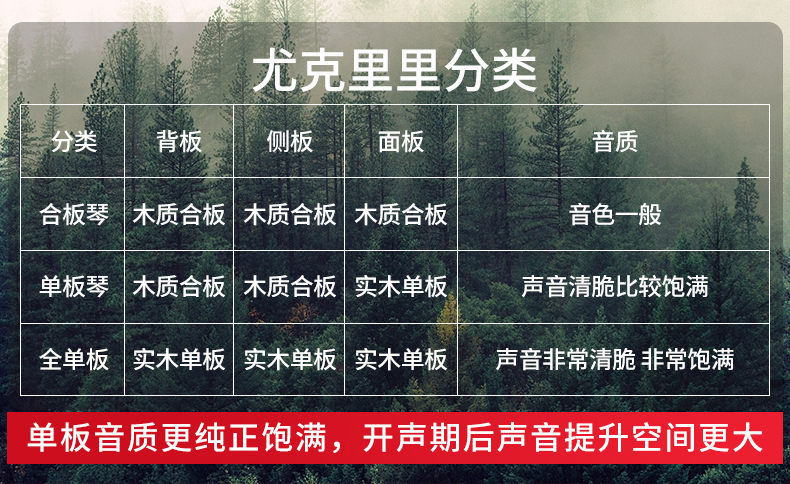 尤克里里分类

| 分类 | 背板 | 侧板 | 面板 | 音质 |
|---|---|---|---|---|
| 合板琴 | 木质合板 | 木质合板 | 木质合板 | 音色一般 |
| 单板琴 | 木质合板 | 木质合板 | 实木单板 | 声音清脆比较饱满 |
| 全单板 | 实木单板 | 实木单板 | 实木单板 | 声音非常清脆 非常饱满 |

单板音质更纯正饱满，开声期后声音提升空间更大